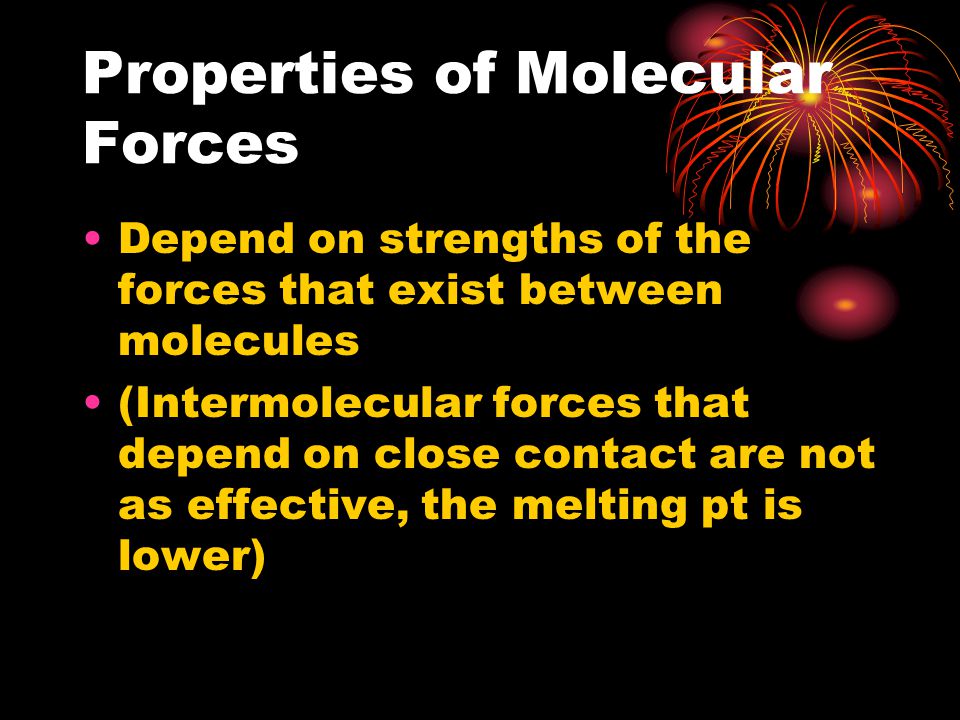 Properties of Molecular Forces

• Depend on strengths of the forces that exist between molecules

• (Intermolecular forces that depend on close contact are not as effective, the melting pt is lower)